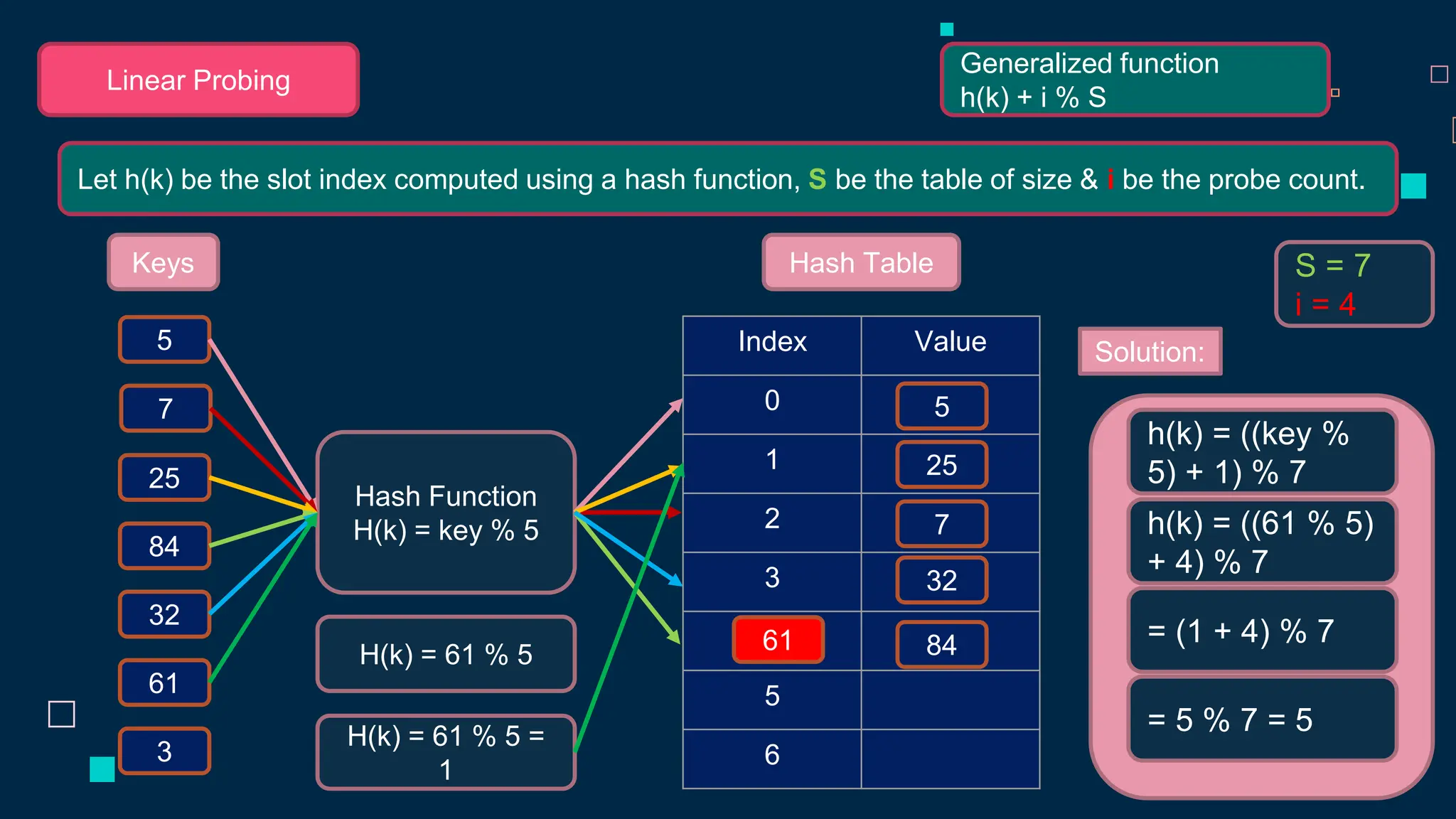 Linear Probing

Generalized function
h(k) + i % S

Let h(k) be the slot index computed using a hash function, S be the table of size & i be the probe count.

Keys

5
7
25
84
32
61
3

Hash Function
H(k) = key % 5

H(k) = 61 % 5

H(k) = 61 % 5 = 1

Hash Table

| Index | Value |
|---|---|
| 0 | 5 |
| 1 | 25 |
| 2 | 7 |
| 3 | 32 |
| 61 | 84 |
| 5 | |
| 6 | |

S = 7
i = 4

Solution:

h(k) = ((key % 5) + 1) % 7

h(k) = ((61 % 5) + 4) % 7

= (1 + 4) % 7

= 5 % 7 = 5